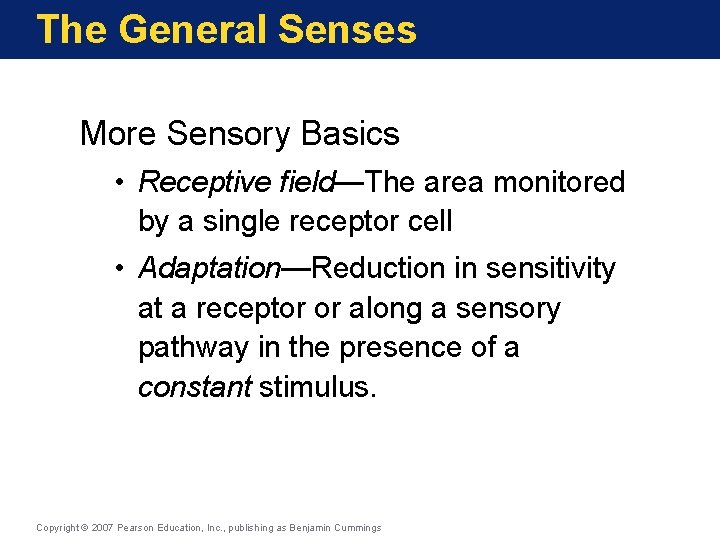 The General Senses

More Sensory Basics

• Receptive field—The area monitored by a single receptor cell

• Adaptation—Reduction in sensitivity at a receptor or along a sensory pathway in the presence of a constant stimulus.

Copyright © 2007 Pearson Education, Inc., publishing as Benjamin Cummings